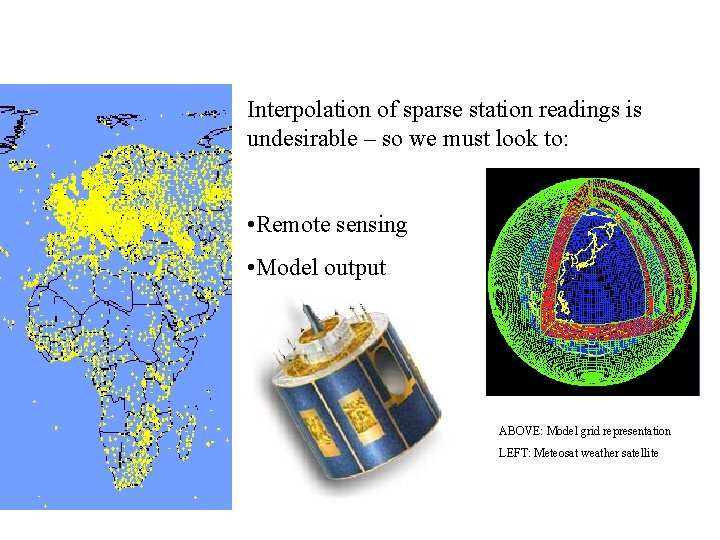 Interpolation of sparse station readings is undesirable – so we must look to:

•Remote sensing

•Model output

ABOVE: Model grid representation

LEFT: Meteosat weather satellite